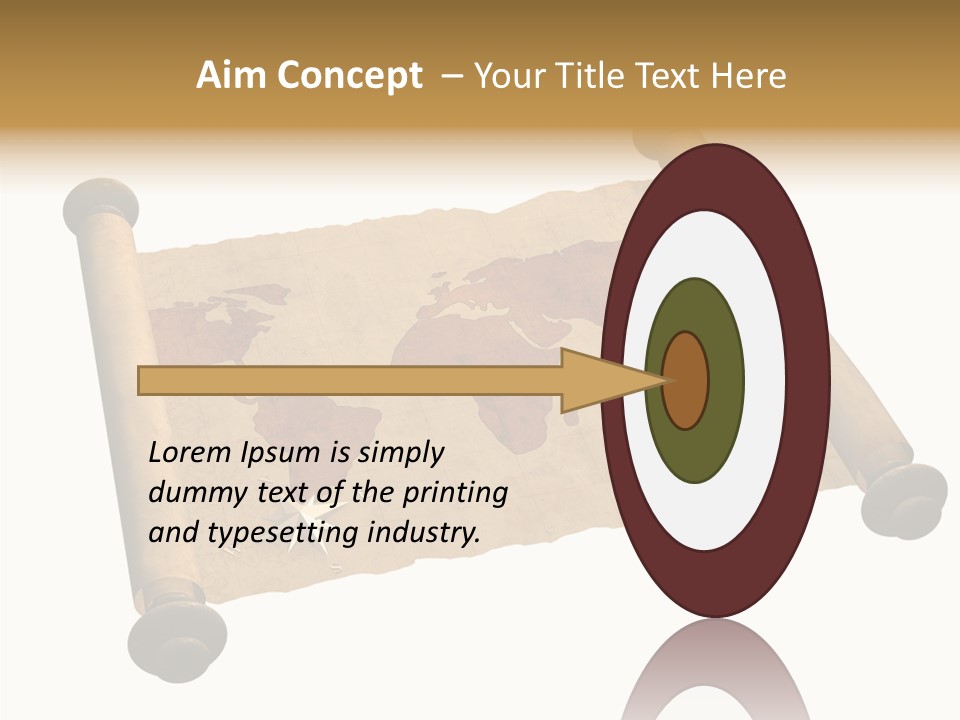 Aim Concept – Your Title Text Here

Lorem Ipsum is simply dummy text of the printing and typesetting industry.